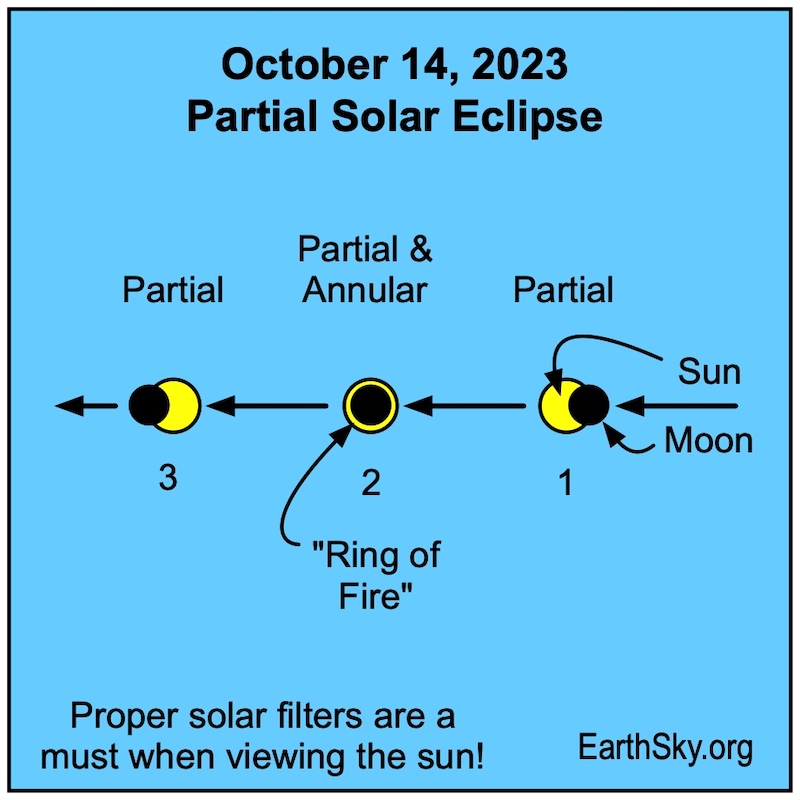 October 14, 2023
Partial Solar Eclipse

Partial

Partial &
Annular

Partial

Sun

Moon

3

2

1

"Ring of
Fire"

Proper solar filters are a must when viewing the sun!

EarthSky.org